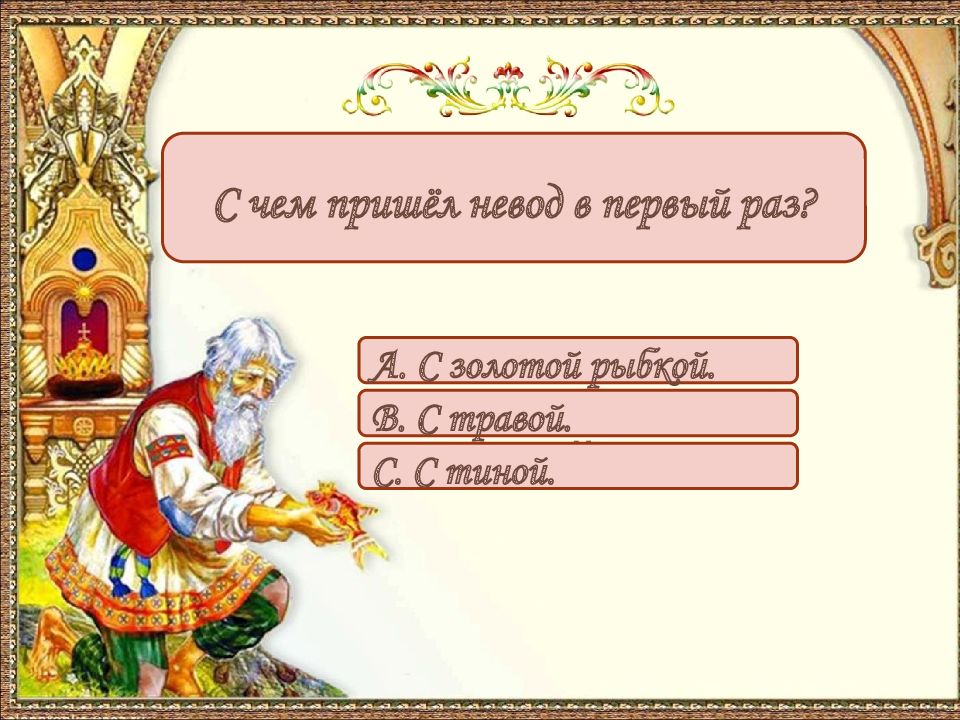 С чем пришёл невод в первый раз?

А. С золотой рыбкой.

В. С травой.

С. С тиной.